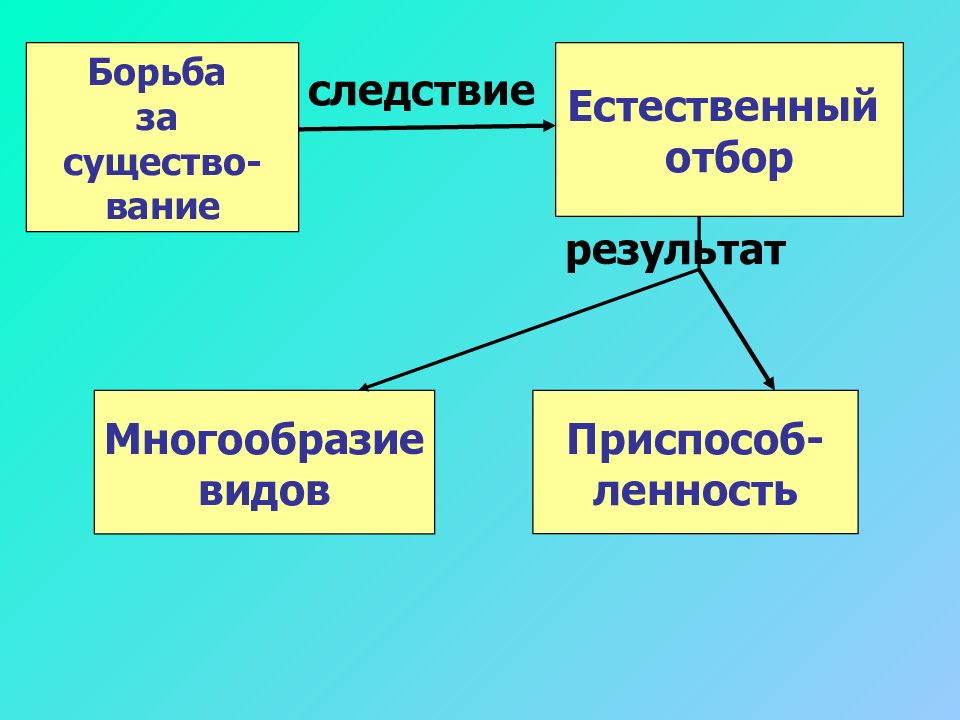 Борьба за существование

следствие

Естественный отбор

результат

Многообразие видов

Приспособленность